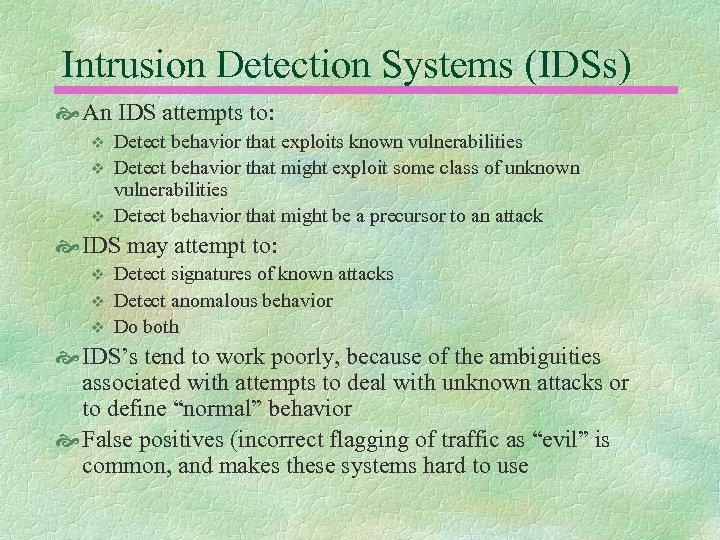 Intrusion Detection Systems (IDSs)

An IDS attempts to:

Detect behavior that exploits known vulnerabilities

Detect behavior that might exploit some class of unknown vulnerabilities

Detect behavior that might be a precursor to an attack

IDS may attempt to:

Detect signatures of known attacks

Detect anomalous behavior

Do both

IDS's tend to work poorly, because of the ambiguities associated with attempts to deal with unknown attacks or to define "normal" behavior

False positives (incorrect flagging of traffic as "evil" is common, and makes these systems hard to use